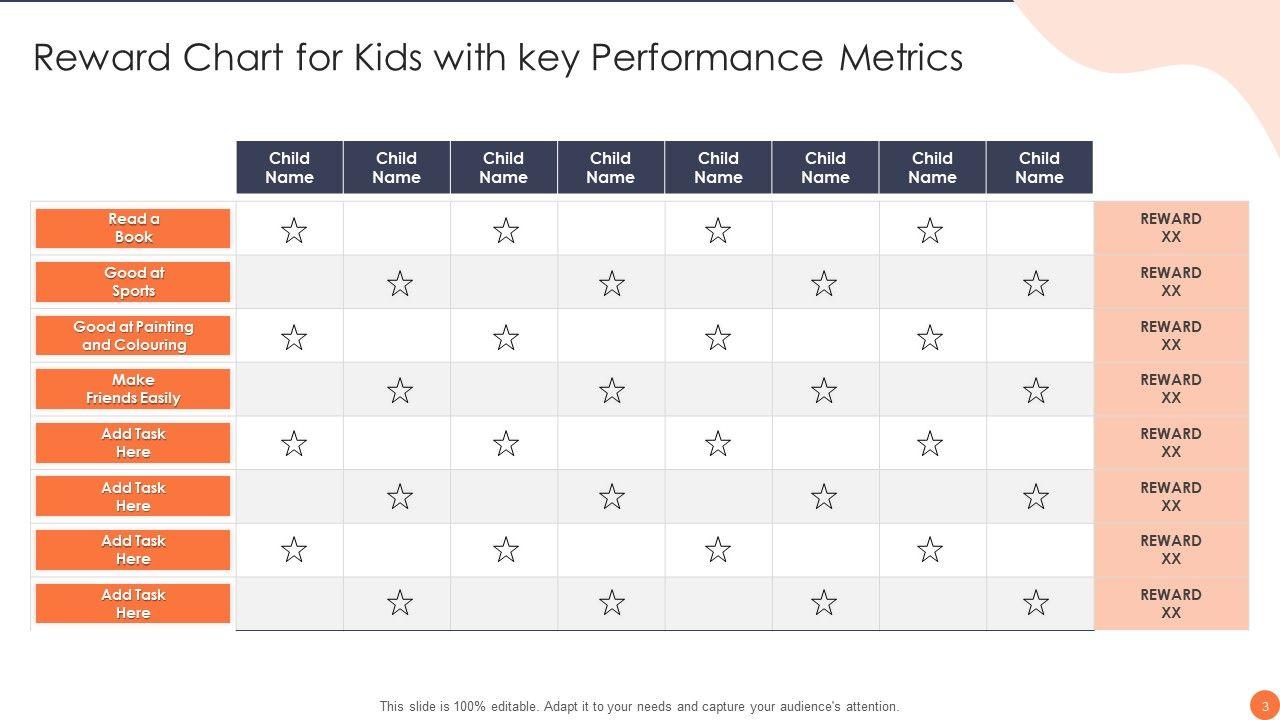 Reward Chart for Kids with key Performance Metrics

| | Child Name | Child Name | Child Name | Child Name | Child Name | Child Name | Child Name | Child Name | |
|---|---|---|---|---|---|---|---|---|---|
| Read a Book | ☆ | | ☆ | | ☆ | | ☆ | | REWARD XX |
| Good at Sports | | ☆ | | ☆ | | ☆ | | ☆ | REWARD XX |
| Good at Painting and Colouring | ☆ | | ☆ | | ☆ | | ☆ | | REWARD XX |
| Make Friends Easily | | ☆ | | ☆ | | ☆ | | ☆ | REWARD XX |
| Add Task Here | ☆ | | ☆ | | ☆ | | ☆ | | REWARD XX |
| Add Task Here | | ☆ | | ☆ | | ☆ | | ☆ | REWARD XX |
| Add Task Here | ☆ | | ☆ | | ☆ | | ☆ | | REWARD XX |
| Add Task Here | | ☆ | | ☆ | | ☆ | | ☆ | REWARD XX |

This slide is 100% editable. Adapt it to your needs and capture your audience's attention.

3